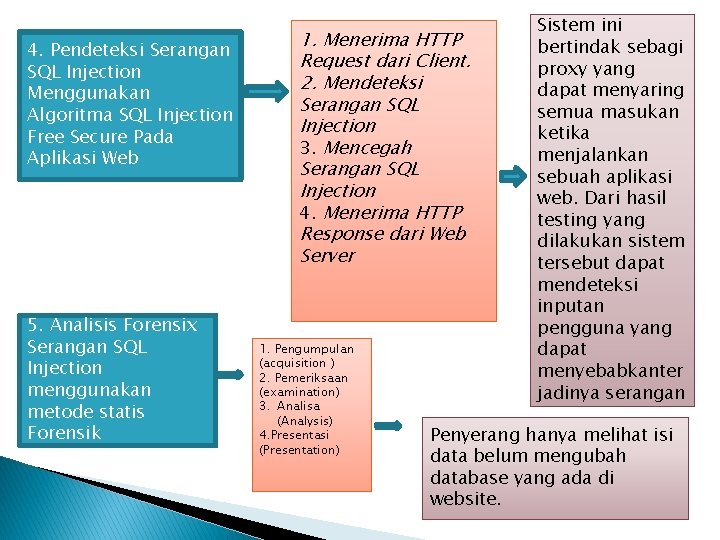 4. Pendeteksi Serangan SQL Injection Menggunakan Algoritma SQL Injection Free Secure Pada Aplikasi Web

1. Menerima HTTP Request dari Client.
2. Mendeteksi Serangan SQL Injection
3. Mencegah Serangan SQL Injection
4. Menerima HTTP Response dari Web Server

Sistem ini bertindak sebagi proxy yang dapat menyaring semua masukan ketika menjalankan sebuah aplikasi web. Dari hasil testing yang dilakukan sistem tersebut dapat mendeteksi inputan pengguna yang dapat menyebabkanter jadinya serangan

5. Analisis Forensix Serangan SQL Injection menggunakan metode statis Forensik

1. Pengumpulan (acquisition )
2. Pemeriksaan (examination)
3. Analisa (Analysis)
4.Presentasi (Presentation)

Penyerang hanya melihat isi data belum mengubah database yang ada di website.